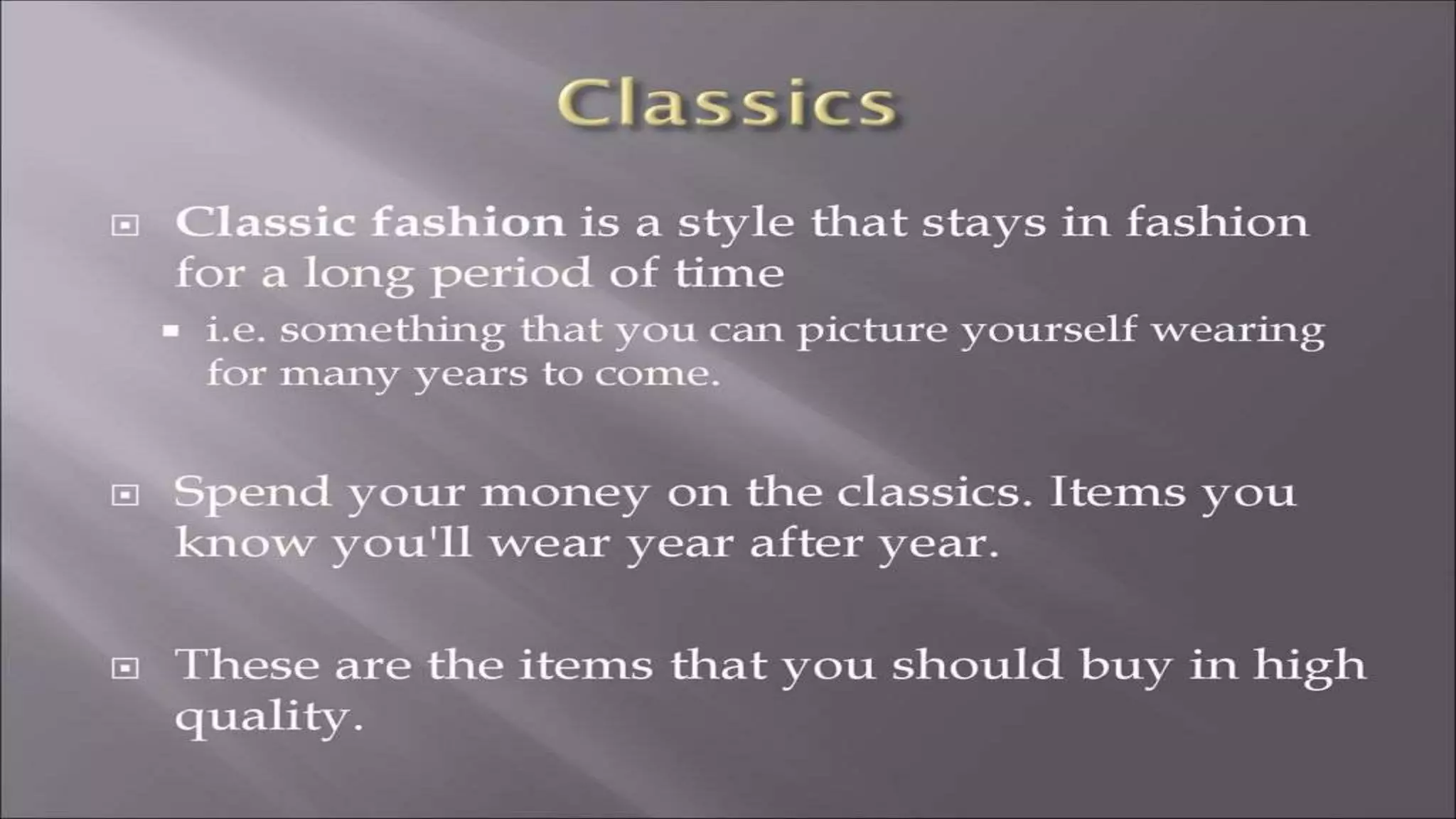 Classics

Classic fashion is a style that stays in fashion for a long period of time

i.e. something that you can picture yourself wearing for many years to come.

Spend your money on the classics. Items you know you'll wear year after year.

These are the items that you should buy in high quality.